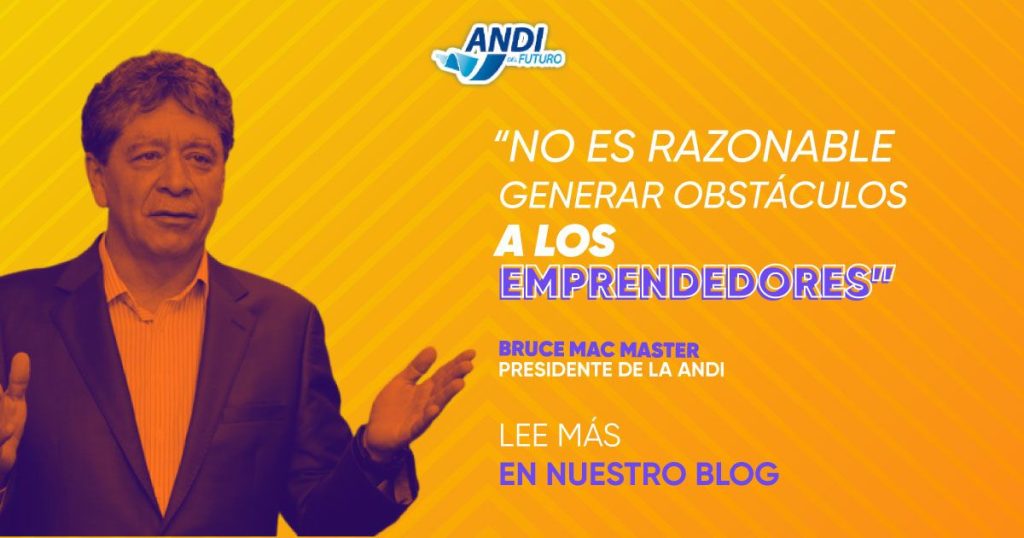 ANDI DEL FUTURO

"NO ES RAZONABLE GENERAR OBSTÁCULOS A LOS EMPRENDEDORES"

BRUCE MAC MASTER
PRESIDENTE DE LA ANDI

LEE MÁS
EN NUESTRO BLOG